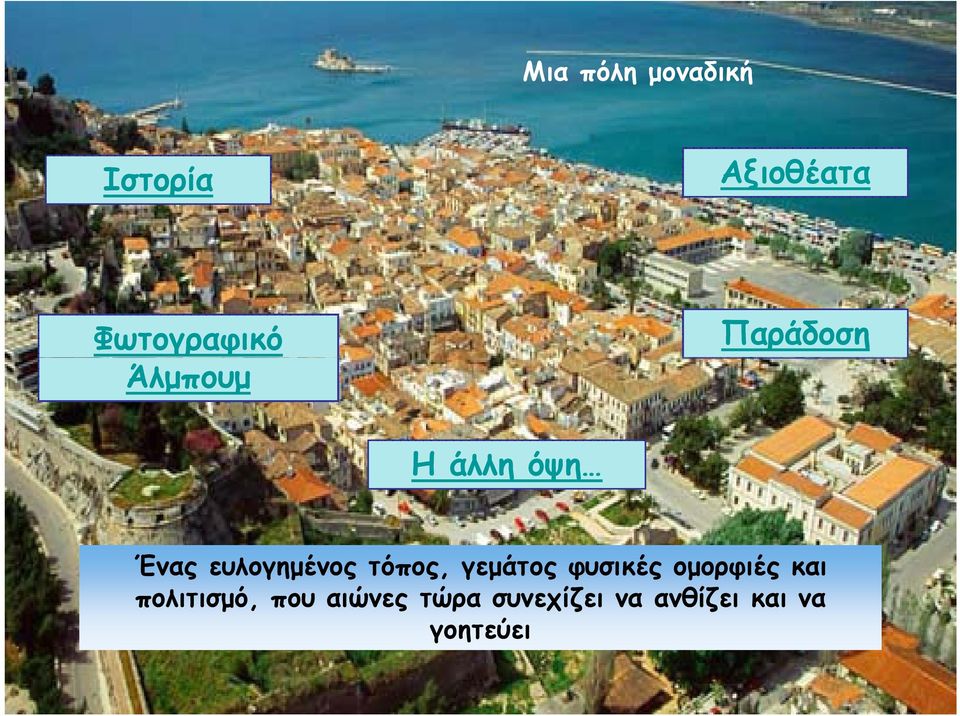 Μια πόλη μοναδική

Ιστορία

Αξιοθέατα

Φωτογραφικό Άλμπουμ

Παράδοση

Η άλλη όψη…

Ένας ευλογημένος τόπος, γεμάτος φυσικές ομορφιές και πολιτισμό, που αιώνες τώρα συνεχίζει να ανθίζει και να γοητεύει